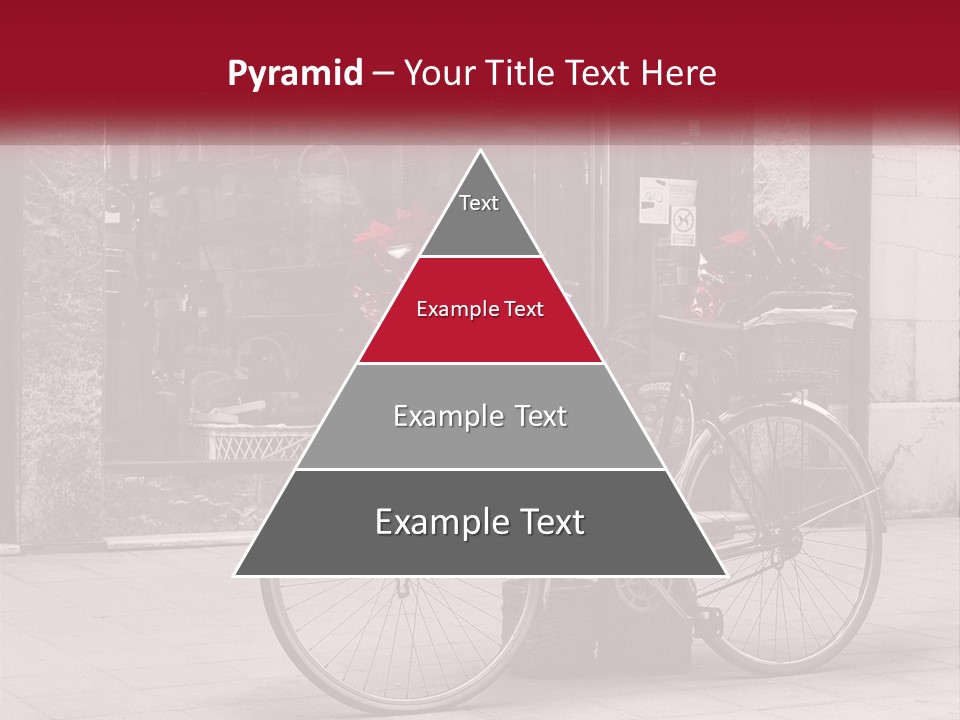 Pyramid – Your Title Text Here

Text

Example Text

Example Text

Example Text